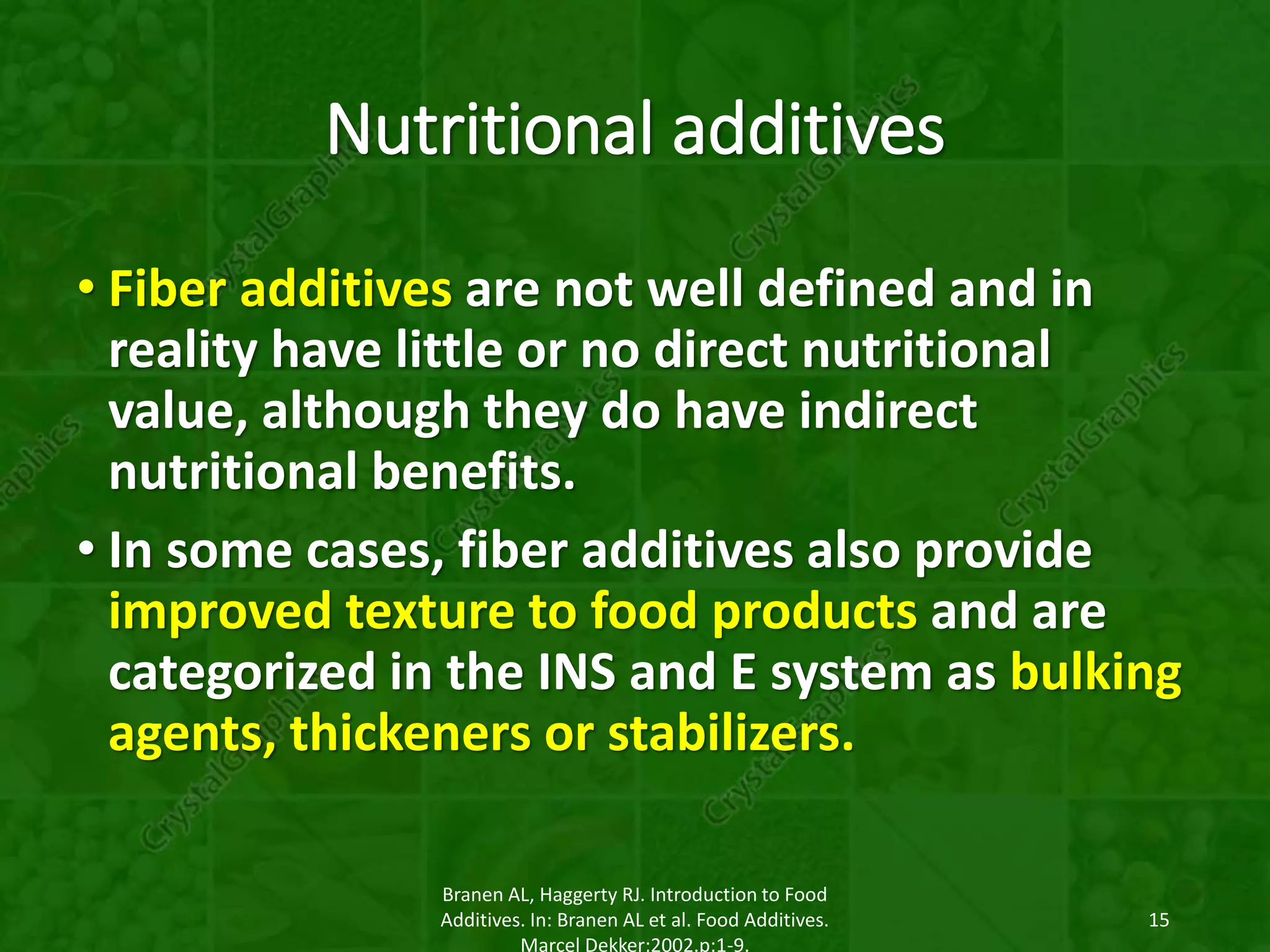 Nutritional additives

• Fiber additives are not well defined and in reality have little or no direct nutritional value, although they do have indirect nutritional benefits.

• In some cases, fiber additives also provide improved texture to food products and are categorized in the INS and E system as bulking agents, thickeners or stabilizers.

Branen AL, Haggerty RJ. Introduction to Food Additives. In: Branen AL et al. Food Additives. Marcel Dekker;2002.p:1-9.

15

CrystalGraphics